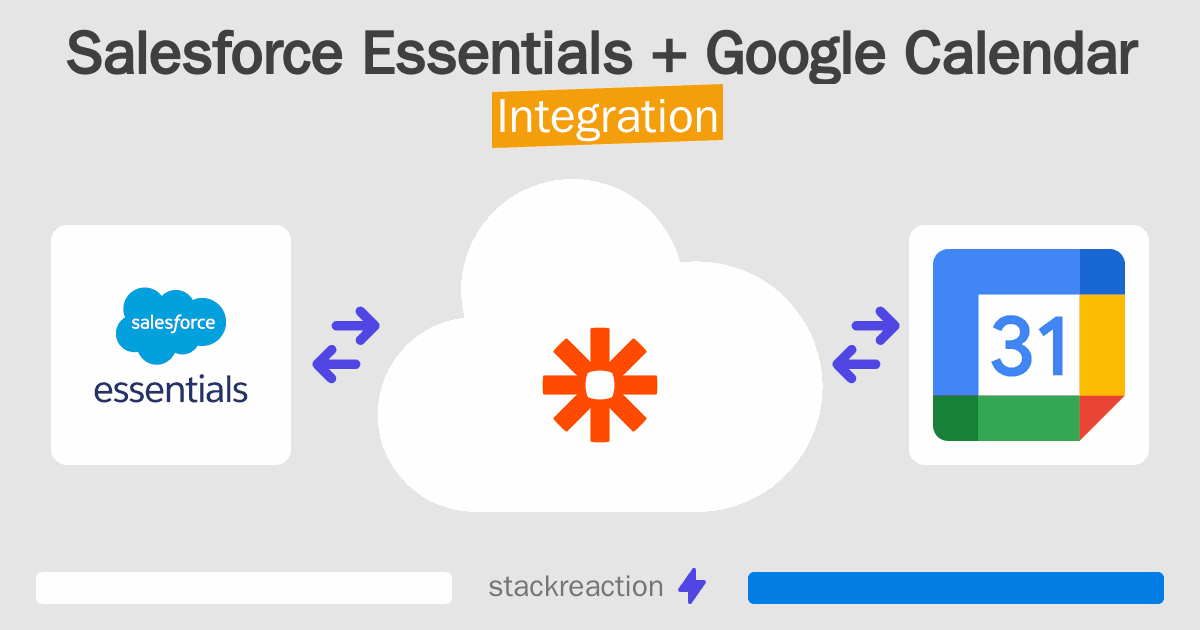 Salesforce Essentials + Google Calendar
Integration

salesforce
essentials

31

stackreaction